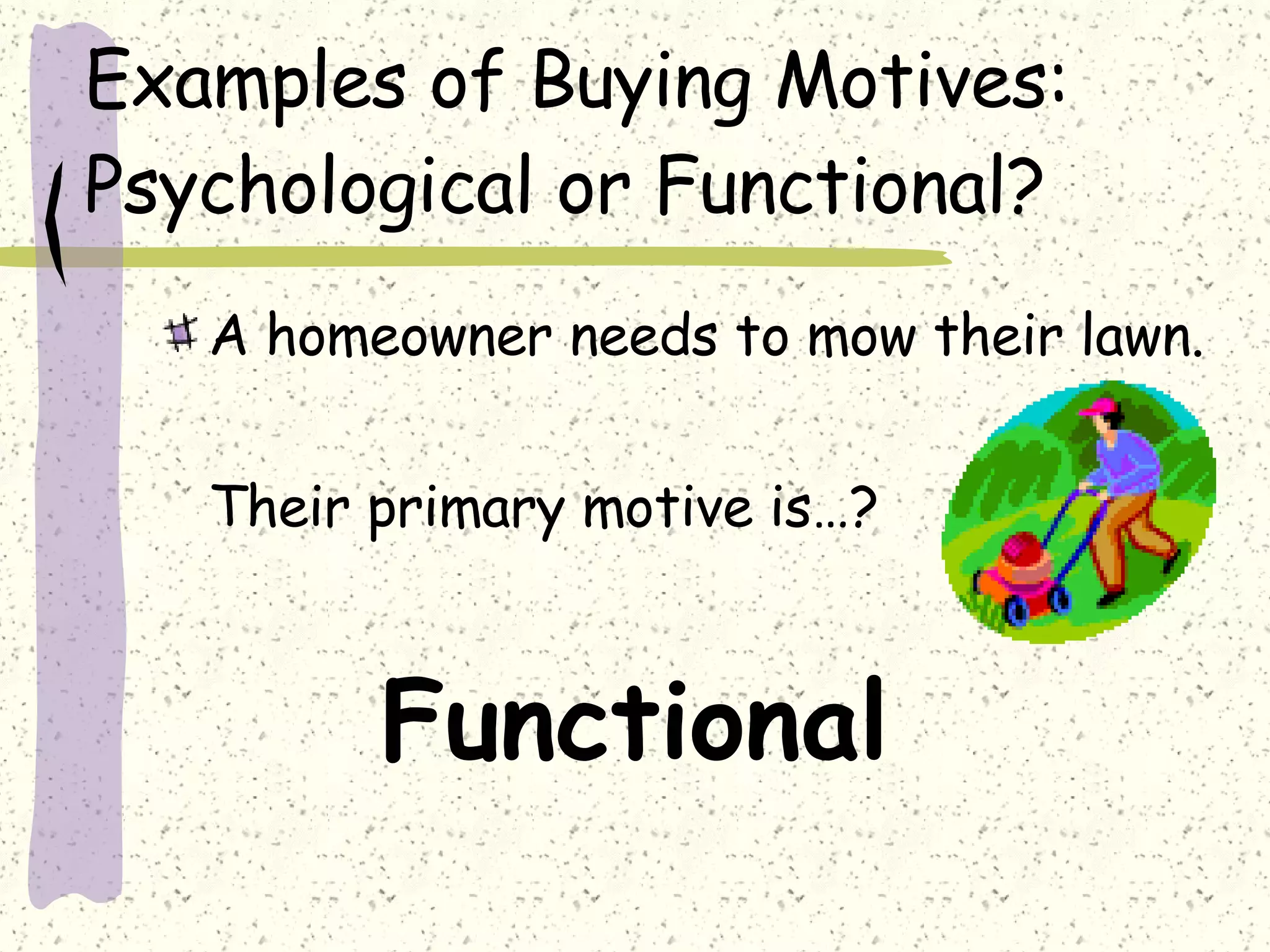 Examples of Buying Motives: Psychological or Functional?

A homeowner needs to mow their lawn.

Their primary motive is…?

Functional